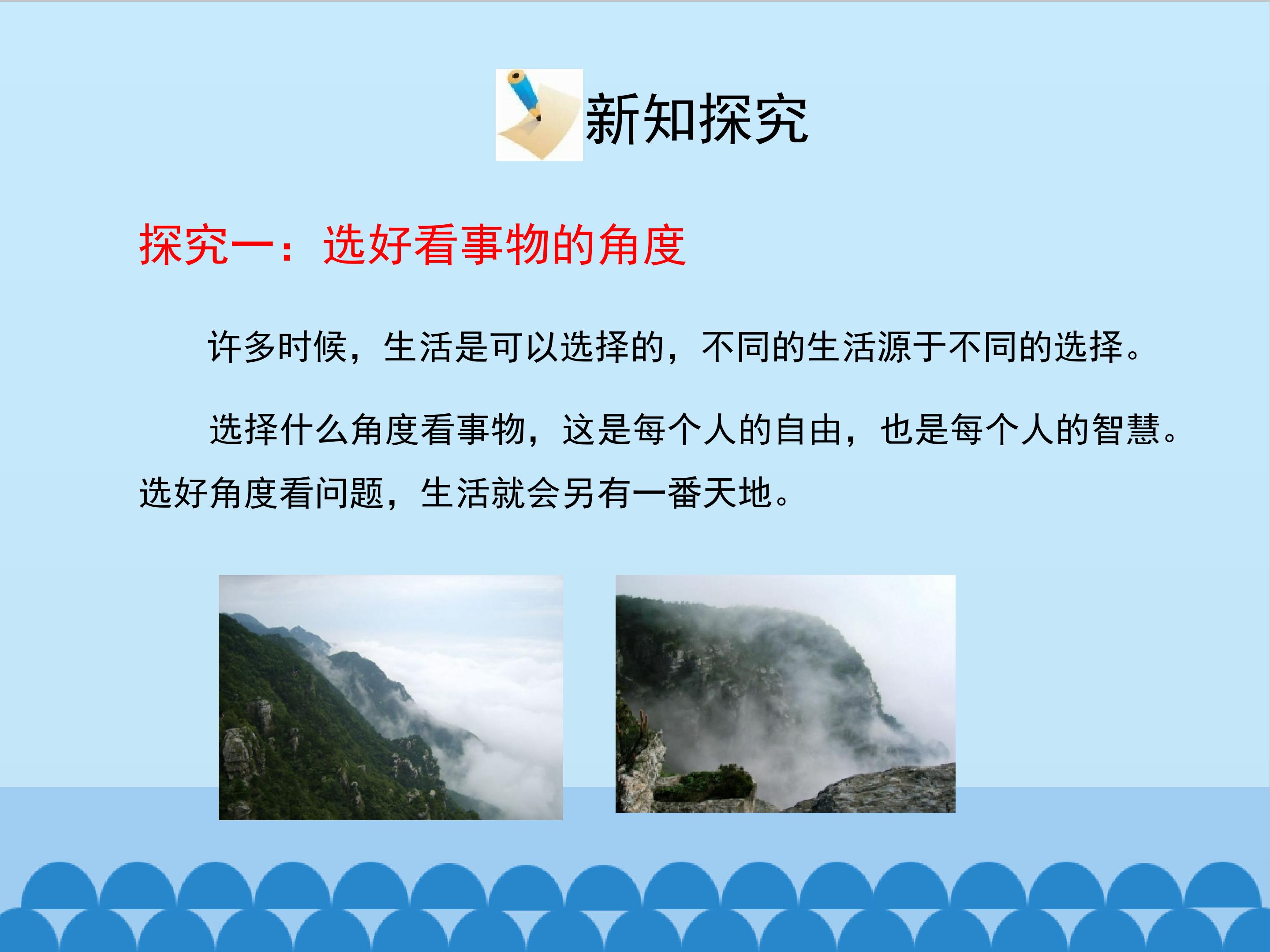 新知探究

探究一：选好看事物的角度

许多时候，生活是可以选择的，不同的生活源于不同的选择。

选择什么角度看事物，这是每个人的自由，也是每个人的智慧。选好角度看问题，生活就会另有一番天地。